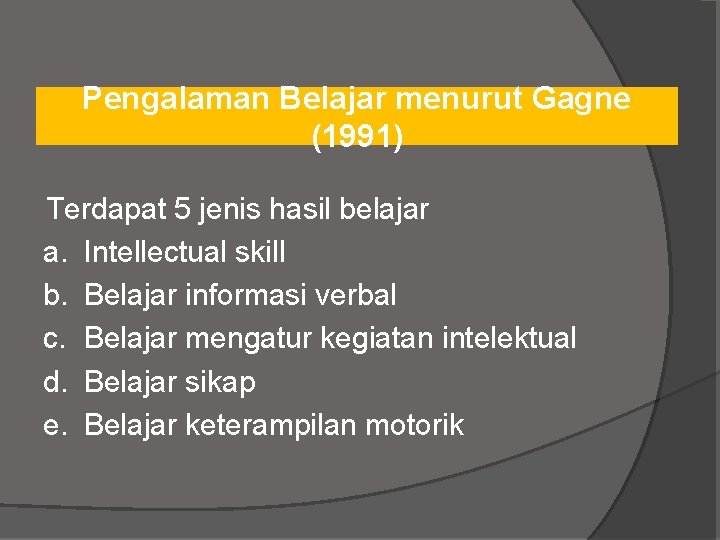 Pengalaman Belajar menurut Gagne (1991)

Terdapat 5 jenis hasil belajar
a. Intellectual skill
b. Belajar informasi verbal
c. Belajar mengatur kegiatan intelektual
d. Belajar sikap
e. Belajar keterampilan motorik